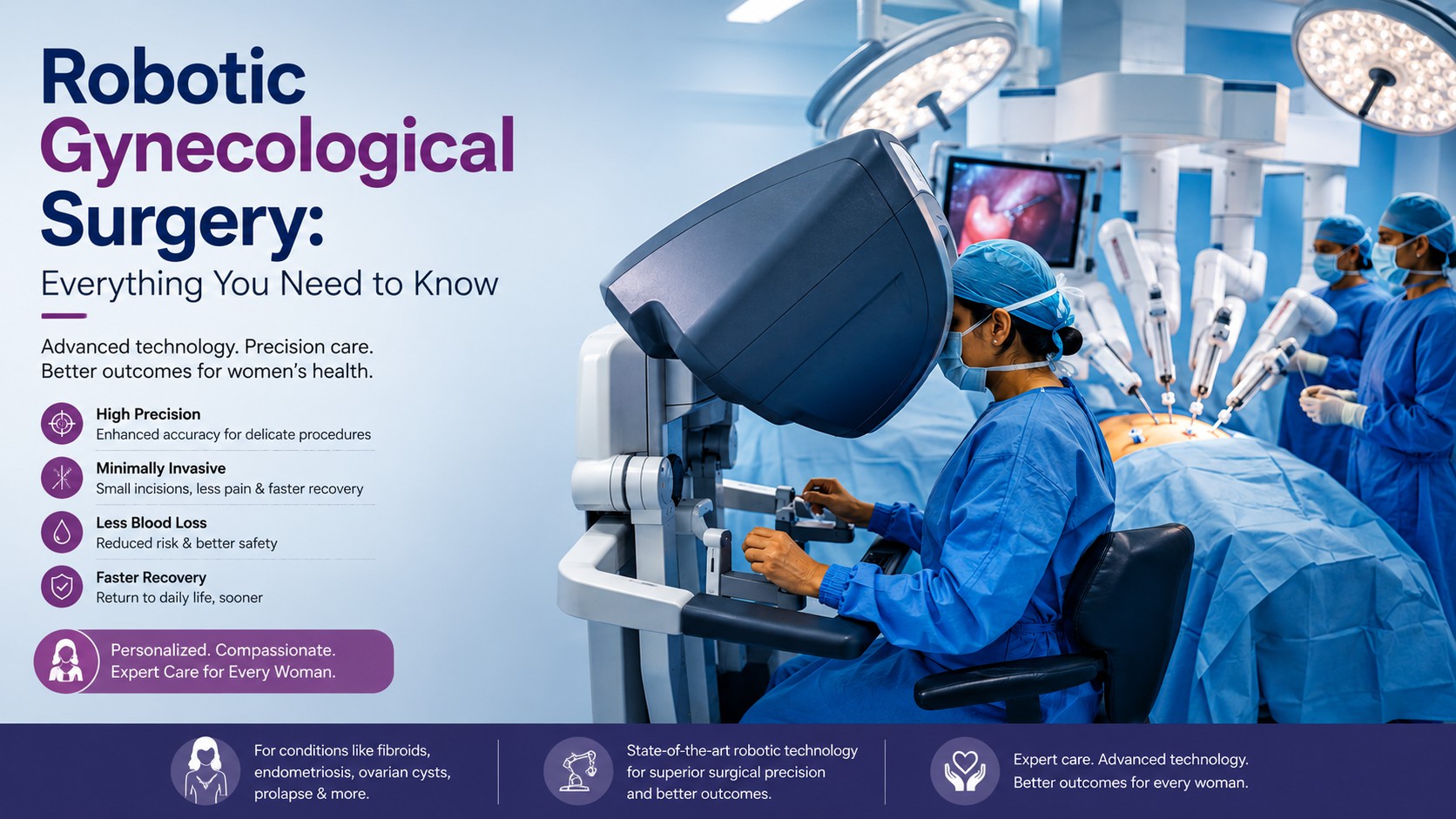 Robotic Gynecological Surgery:

Everything You Need to Know

Advanced technology. Precision care. Better outcomes for women's health.

High Precision
Enhanced accuracy for delicate procedures

Minimally Invasive
Small incisions, less pain & faster recovery

Less Blood Loss
Reduced risk & better safety

Faster Recovery
Return to daily life, sooner

Personalized. Compassionate. Expert Care for Every Woman.

For conditions like fibroids, endometriosis, ovarian cysts, prolapse & more.

State-of-the-art robotic technology for superior surgical precision and better outcomes.

Expert care. Advanced technology. Better outcomes for every woman.